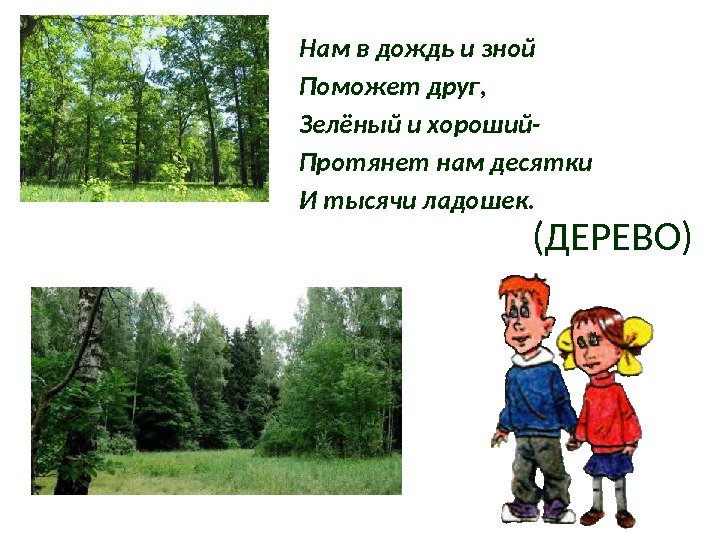 Нам в дождь и зной
Поможет друг,
Зелёный и хороший-
Протянет нам десятки
И тысячи ладошек.

(ДЕРЕВО)